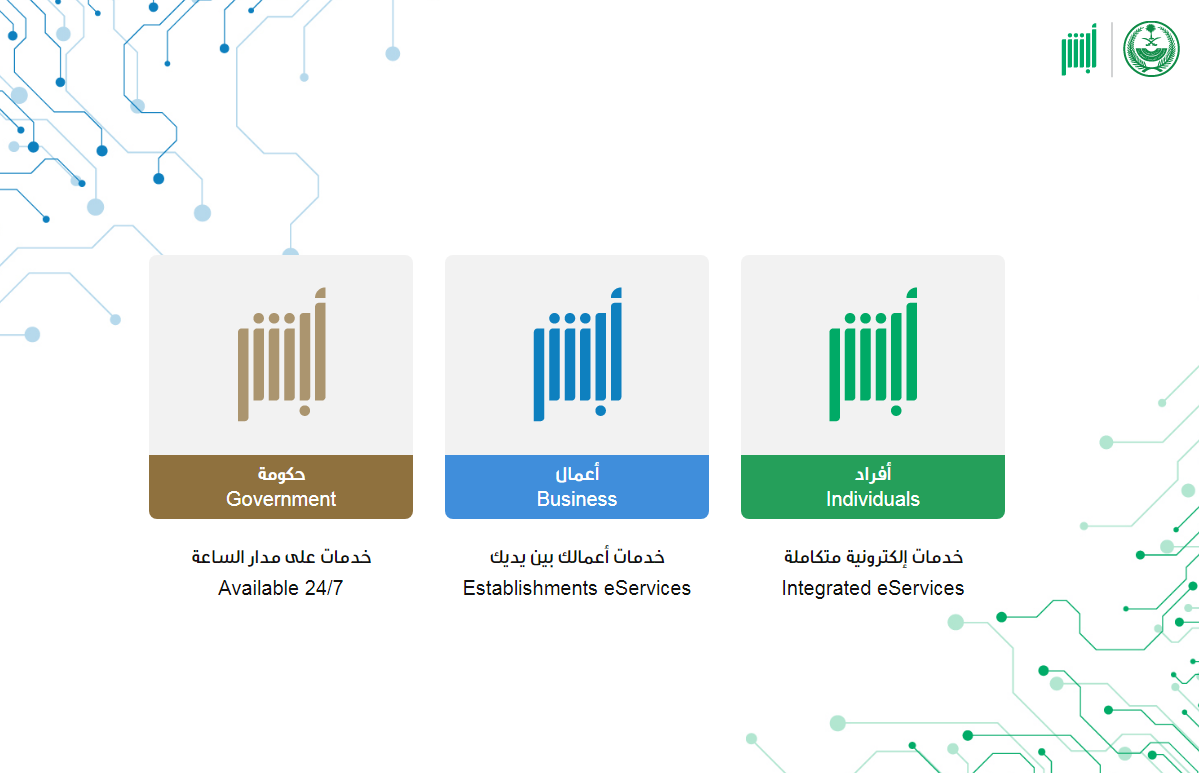 أبشر

أبشر
أفراد
Individuals
خدمات إلكترونية متكاملة
Integrated eServices

أبشر
أعمال
Business
خدمات أعمالك بين يديك
Establishments eServices

أبشر
حكومة
Government
خدمات على مدار الساعة
Available 24/7